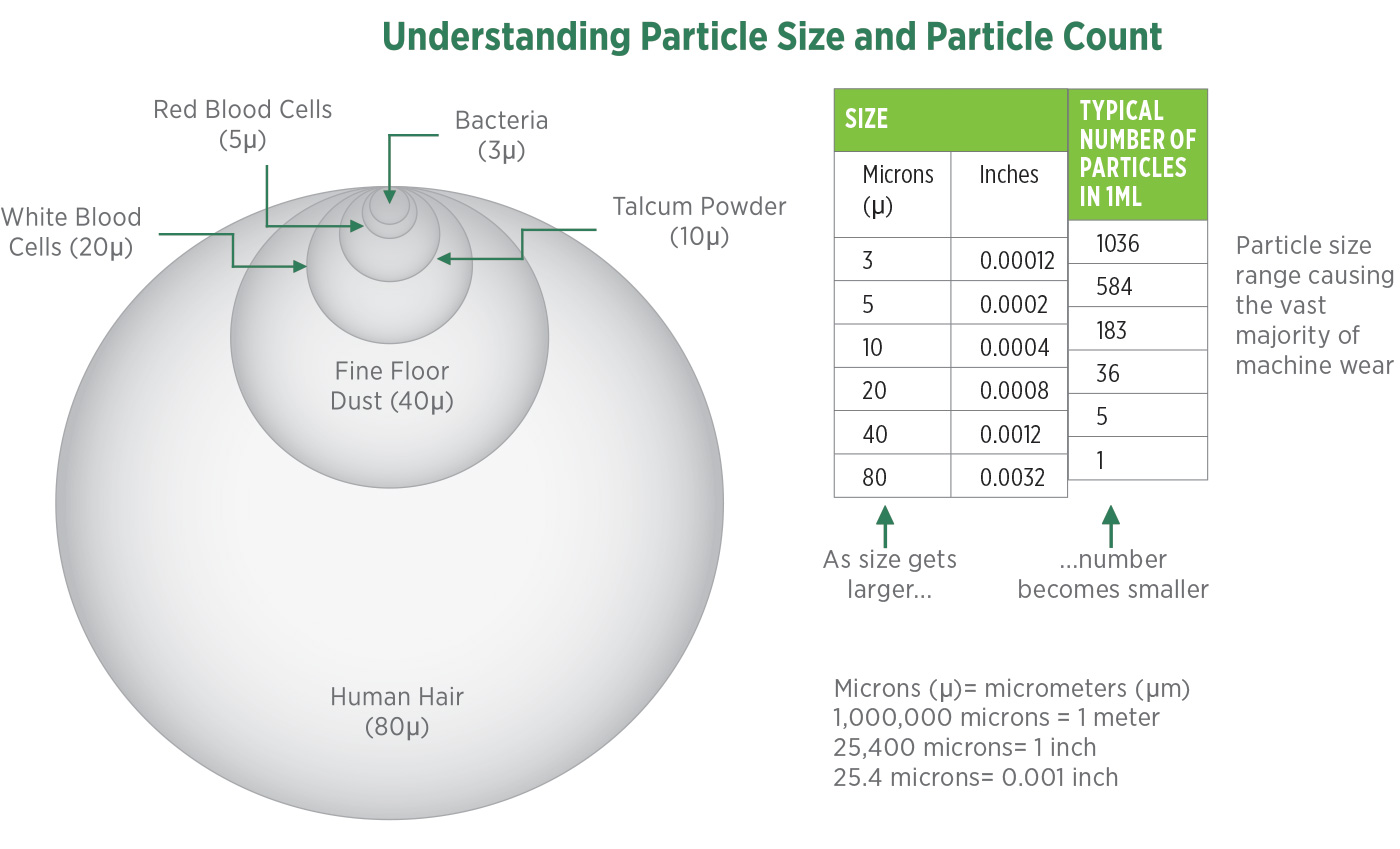 Understanding Particle Size and Particle Count

Red Blood Cells (5μ)

Bacteria (3μ)

White Blood Cells (20μ)

Talcum Powder (10μ)

Fine Floor Dust (40μ)

Human Hair (80μ)

| SIZE | | TYPICAL NUMBER OF PARTICLES IN 1ML |
|---|---|---|
| Microns (μ) | Inches | |
| 3 | 0.00012 | 1036 |
| 5 | 0.0002 | 584 |
| 10 | 0.0004 | 183 |
| 20 | 0.0008 | 36 |
| 40 | 0.0012 | 5 |
| 80 | 0.0032 | 1 |

Particle size range causing the vast majority of machine wear

As size gets larger...

...number becomes smaller

Microns (μ)= micrometers (μm)
1,000,000 microns = 1 meter
25,400 microns= 1 inch
25.4 microns= 0.001 inch